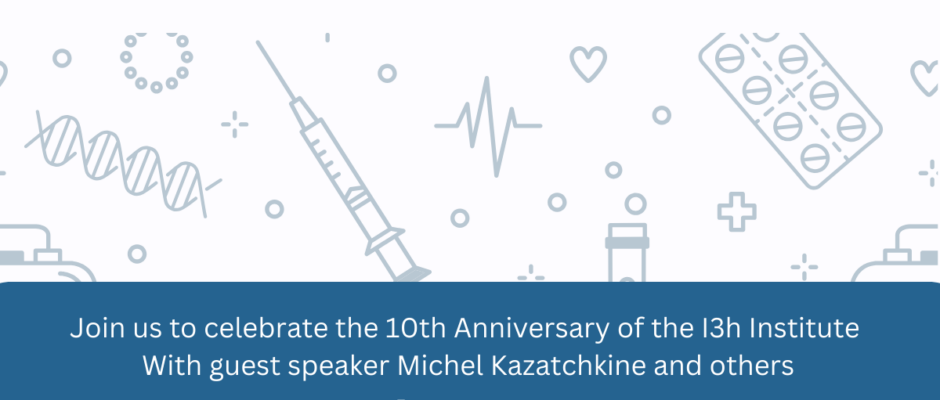 Join us to celebrate the 10th Anniversary of the I3h Institute
With guest speaker Michel Kazatchkine and others